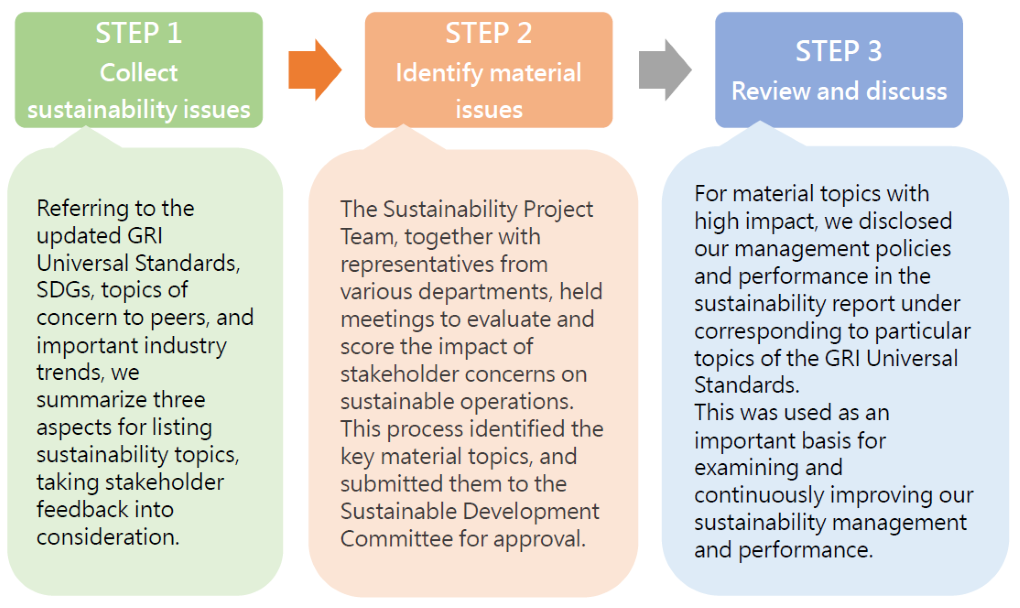 STEP 1
Collect sustainability issues

Referring to the updated GRI Universal Standards, SDGs, topics of concern to peers, and important industry trends, we summarize three aspects for listing sustainability topics, taking stakeholder feedback into consideration.

STEP 2
Identify material issues

The Sustainability Project Team, together with representatives from various departments, held meetings to evaluate and score the impact of stakeholder concerns on sustainable operations. This process identified the key material topics, and submitted them to the Sustainable Development Committee for approval.

STEP 3
Review and discuss

For material topics with high impact, we disclosed our management policies and performance in the sustainability report under corresponding to particular topics of the GRI Universal Standards.
This was used as an important basis for examining and continuously improving our sustainability management and performance.